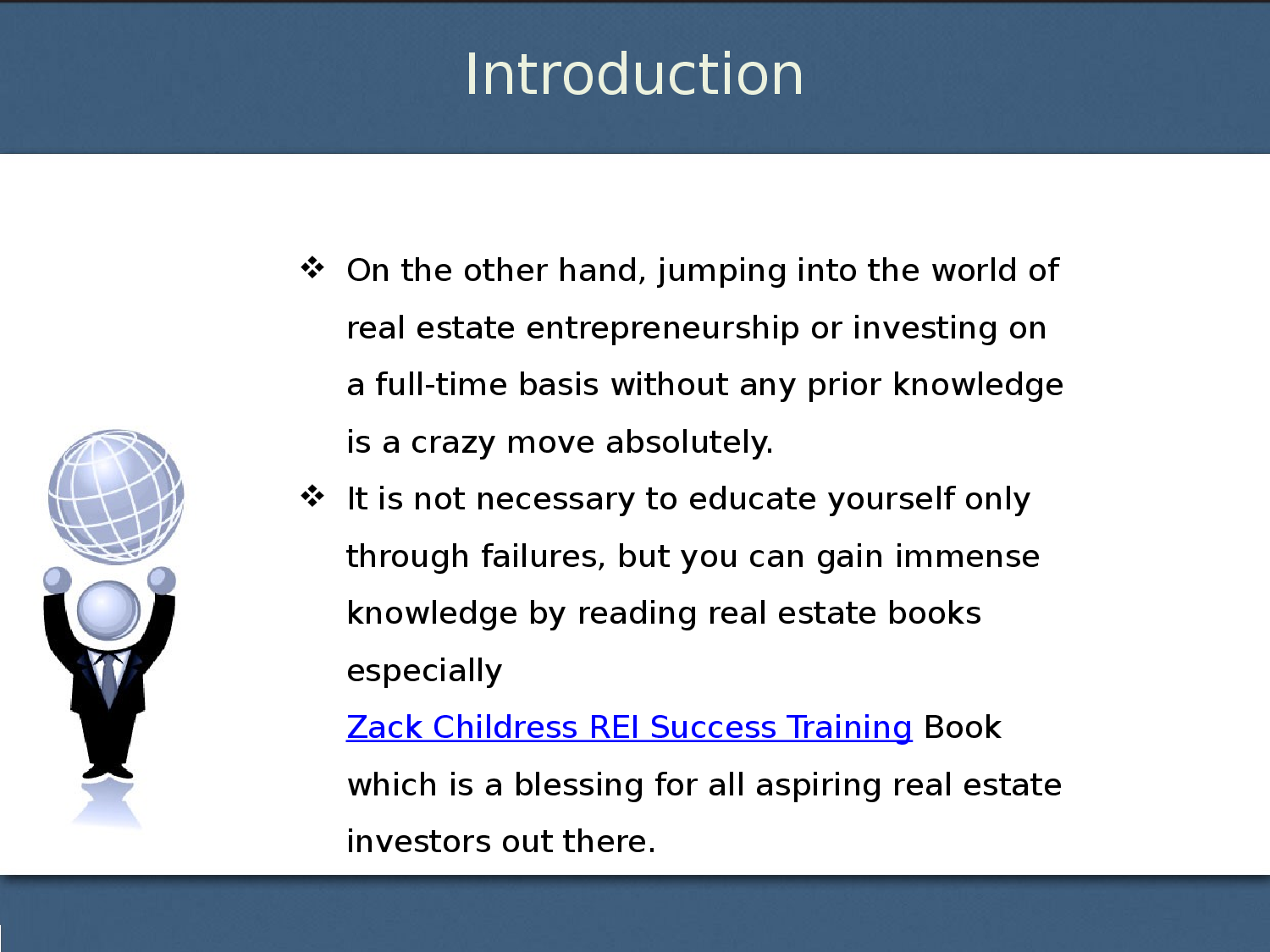 Introduction

❖ On the other hand, jumping into the world of real estate entrepreneurship or investing on a full-time basis without any prior knowledge is a crazy move absolutely.

❖ It is not necessary to educate yourself only through failures, but you can gain immense knowledge by reading real estate books especially Zack Childress REI Success Training Book which is a blessing for all aspiring real estate investors out there.